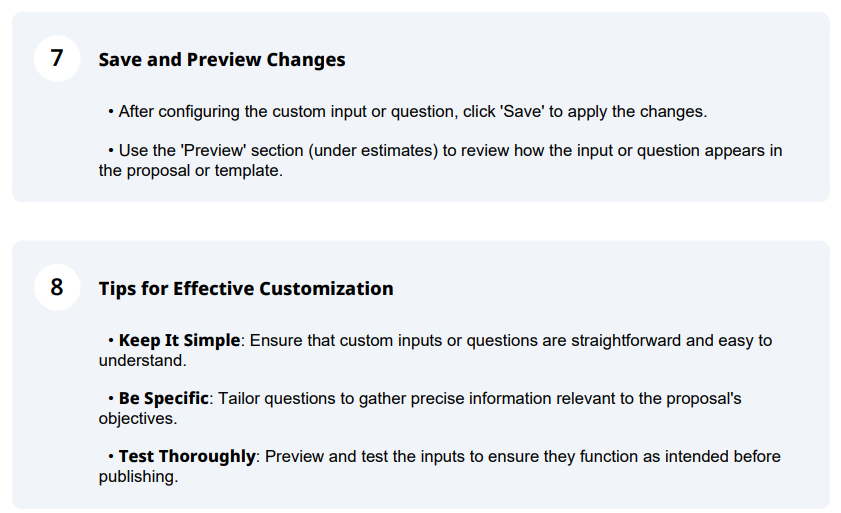 7

Save and Preview Changes

• After configuring the custom input or question, click 'Save' to apply the changes.

• Use the 'Preview' section (under estimates) to review how the input or question appears in the proposal or template.

8

Tips for Effective Customization

• Keep It Simple: Ensure that custom inputs or questions are straightforward and easy to understand.

• Be Specific: Tailor questions to gather precise information relevant to the proposal's objectives.

• Test Thoroughly: Preview and test the inputs to ensure they function as intended before publishing.